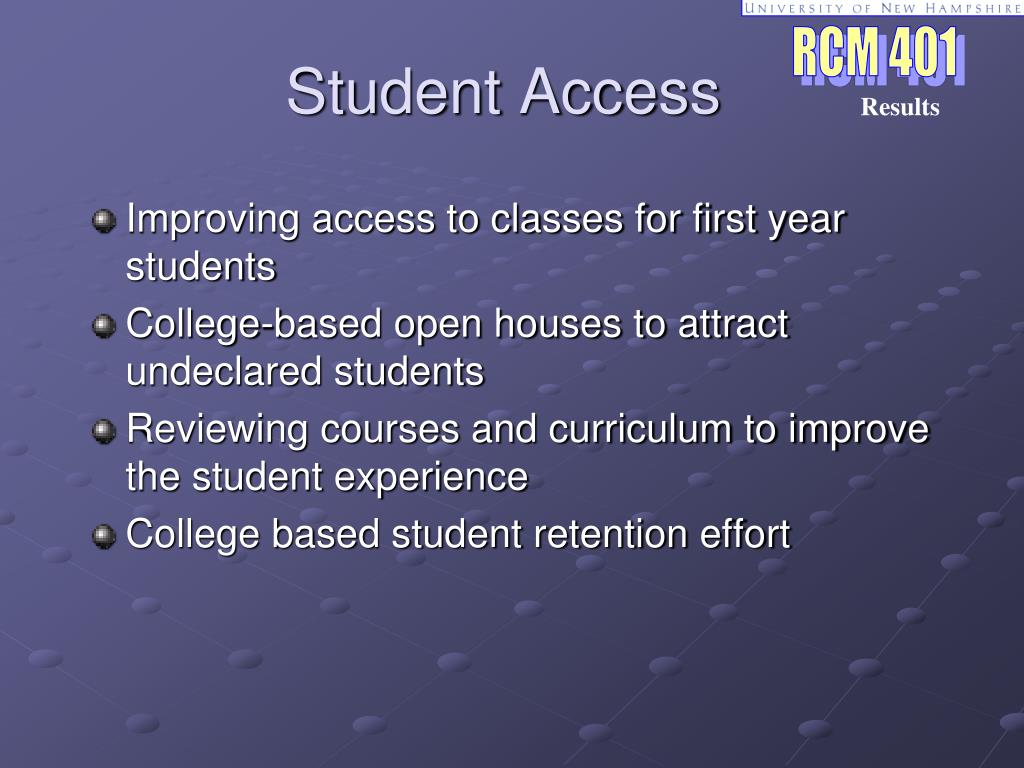 UNIVERSITY OF NEW HAMPSHIRE

RCM 401
Results

Student Access

Improving access to classes for first year students

College-based open houses to attract undeclared students

Reviewing courses and curriculum to improve the student experience

College based student retention effort